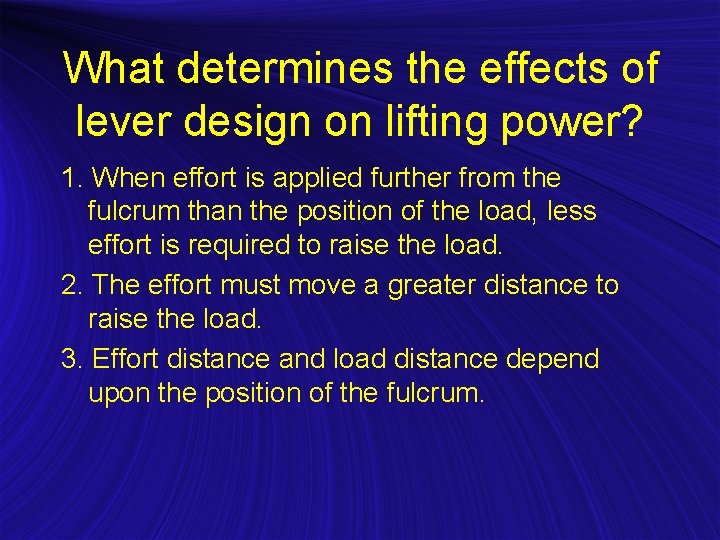 What determines the effects of lever design on lifting power?

1. When effort is applied further from the fulcrum than the position of the load, less effort is required to raise the load.

2. The effort must move a greater distance to raise the load.

3. Effort distance and load distance depend upon the position of the fulcrum.